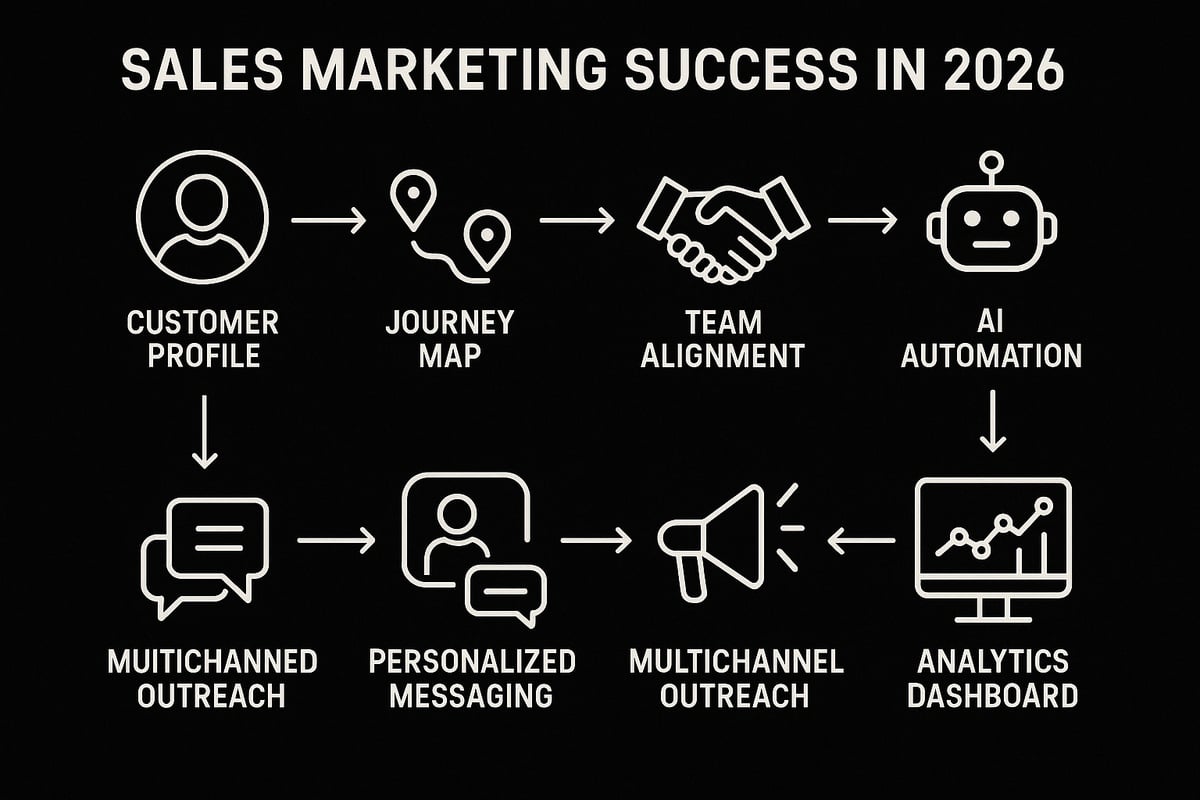 SALES MARKETING SUCCESS IN 2026

CUSTOMER PROFILE

JOURNEY MAP

TEAM ALIGNMENT

AI AUTOMATION

MUITICHANNED OUTREACH

PERSONALIZED MESSAGING

MULTICHANNEL OUTREACH

ANALYTICS DASHBOARD